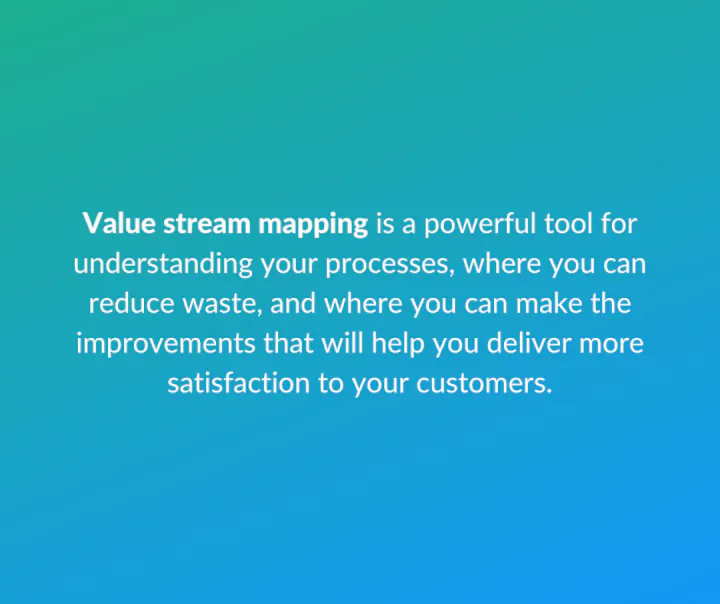 Value stream mapping is a powerful tool for understanding your processes, where you can reduce waste, and where you can make the improvements that will help you deliver more satisfaction to your customers.